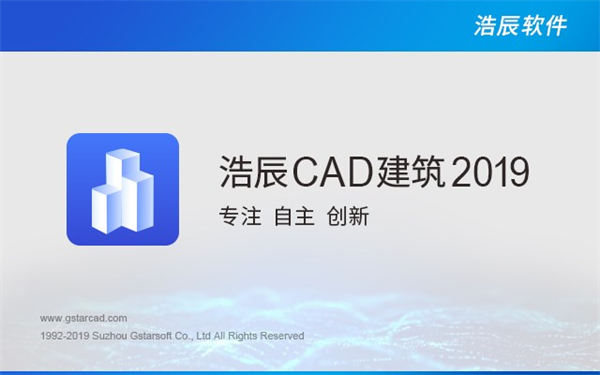 浩辰软件

浩辰CAD建筑2019

专注 自主 创新

www.gstarcad.com
1992-2019 Suzhou Gstarsoft Co., Ltd All Rights Reserved